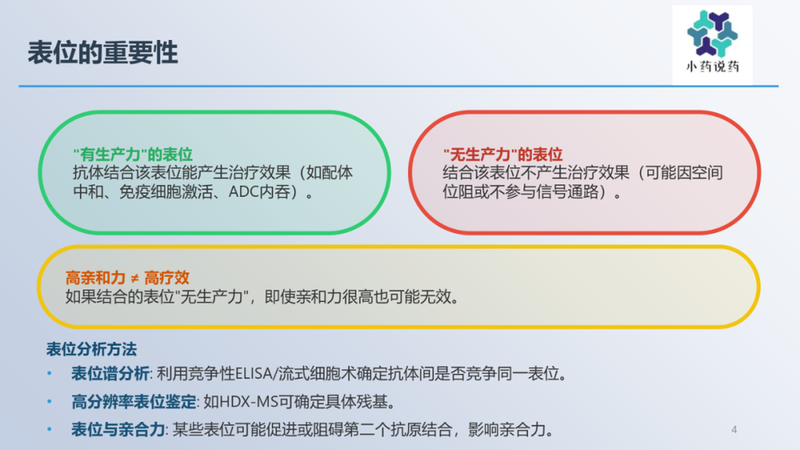 表位的重要性

小药说药

"有生产力"的表位
抗体结合该表位能产生治疗效果（如配体中和、免疫细胞激活、ADC内吞）。

"无生产力"的表位
结合该表位不产生治疗效果（可能因空间位阻或不参与信号通路）。

高亲和力 ≠ 高疗效
如果结合的表位"无生产力"，即使亲和力很高也可能无效。

表位分析方法
• 表位谱分析: 利用竞争性ELISA/流式细胞术确定抗体间是否竞争同一表位。
• 高分辨率表位鉴定: 如HDX-MS可确定具体残基。
• 表位与亲合力: 某些表位可能促进或阻碍第二个抗原结合，影响亲合力。

4